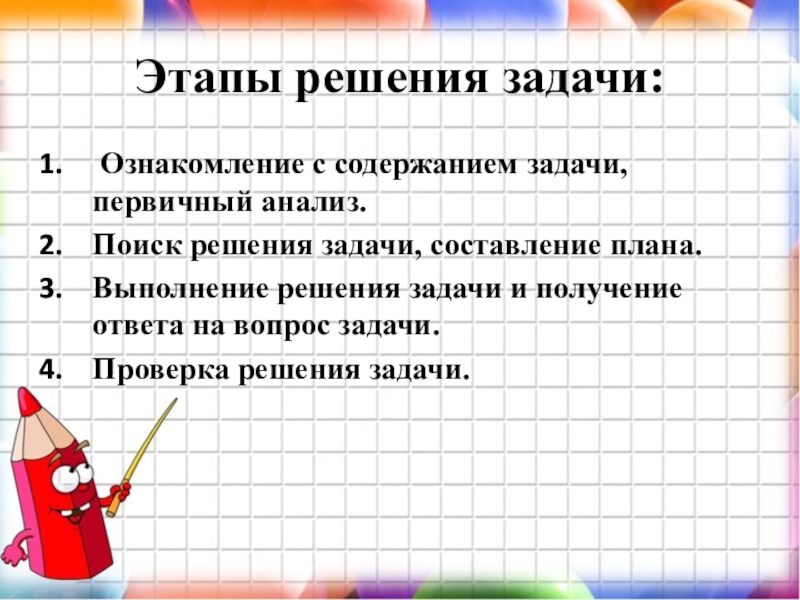 Этапы решения задачи:

1. Ознакомление с содержанием задачи, первичный анализ.
2. Поиск решения задачи, составление плана.
3. Выполнение решения задачи и получение ответа на вопрос задачи.
4. Проверка решения задачи.